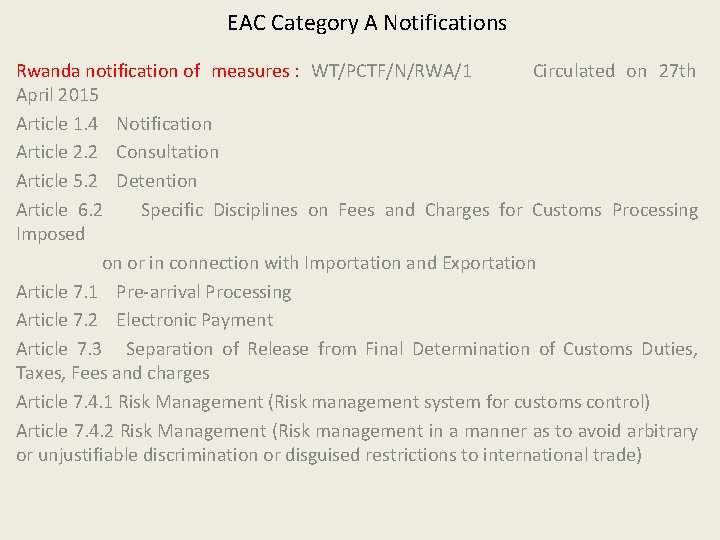 EAC Category A Notifications

Rwanda notification of measures : WT/PCTF/N/RWA/1 Circulated on 27th April 2015

Article 1.4 Notification

Article 2.2 Consultation

Article 5.2 Detention

Article 6.2 Specific Disciplines on Fees and Charges for Customs Processing Imposed

on or in connection with Importation and Exportation

Article 7.1 Pre-arrival Processing

Article 7.2 Electronic Payment

Article 7.3 Separation of Release from Final Determination of Customs Duties, Taxes, Fees and charges

Article 7.4.1 Risk Management (Risk management system for customs control)

Article 7.4.2 Risk Management (Risk management in a manner as to avoid arbitrary or unjustifiable discrimination or disguised restrictions to international trade)